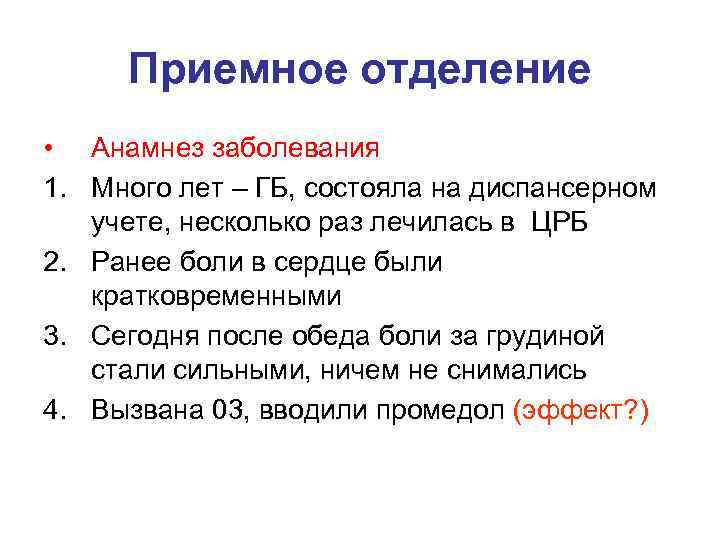 Приемное отделение

• Анамнез заболевания
1. Много лет – ГБ, состояла на диспансерном учете, несколько раз лечилась в ЦРБ
2. Ранее боли в сердце были кратковременными
3. Сегодня после обеда боли за грудиной стали сильными, ничем не снимались
4. Вызвана 03, вводили промедол (эффект?)